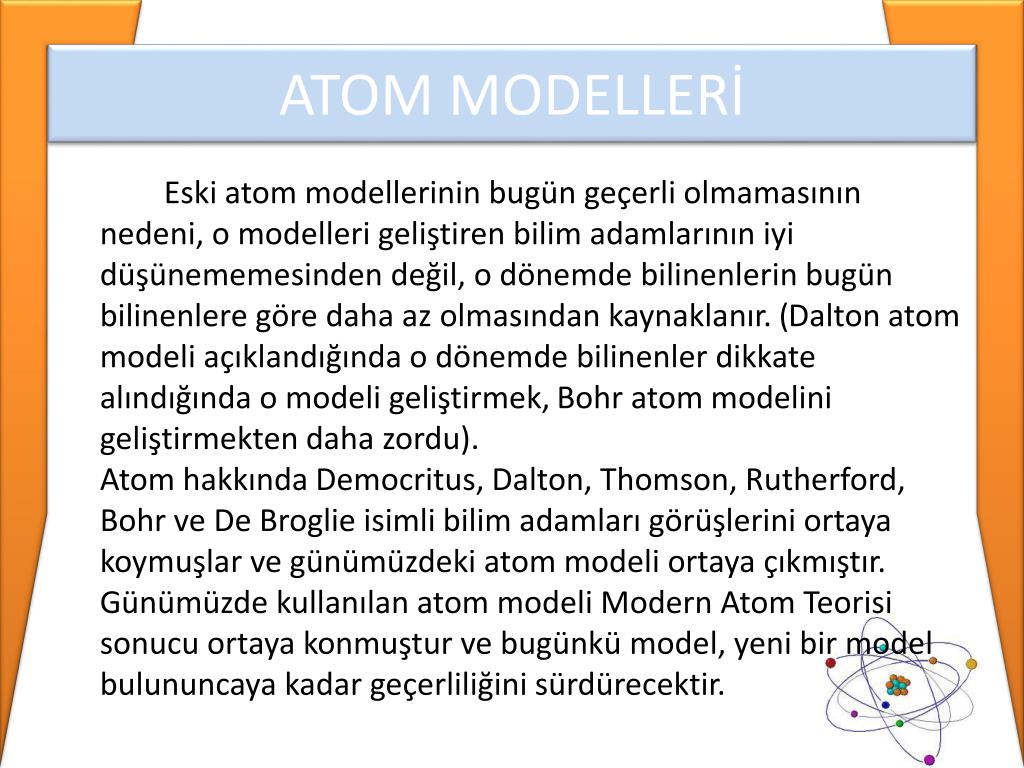 ATOM MODELLERİ

Eski atom modellerinin bugün geçerli olmamasının nedeni, o modelleri geliştiren bilim adamlarının iyi düşünememesinden değil, o dönemde bilinenlerin bugün bilinenlere göre daha az olmasından kaynaklanır. (Dalton atom modeli açıklandığında o dönemde bilinenler dikkate alındığında o modeli geliştirmek, Bohr atom modelini geliştirmekten daha zordu).
Atom hakkında Democritus, Dalton, Thomson, Rutherford, Bohr ve De Broglie isimli bilim adamları görüşlerini ortaya koymuşlar ve günümüzdeki atom modeli ortaya çıkmıştır. Günümüzde kullanılan atom modeli Modern Atom Teorisi sonucu ortaya konmuştur ve bugünkü model, yeni bir model bulununcaya kadar geçerliliğini sürdürecektir.